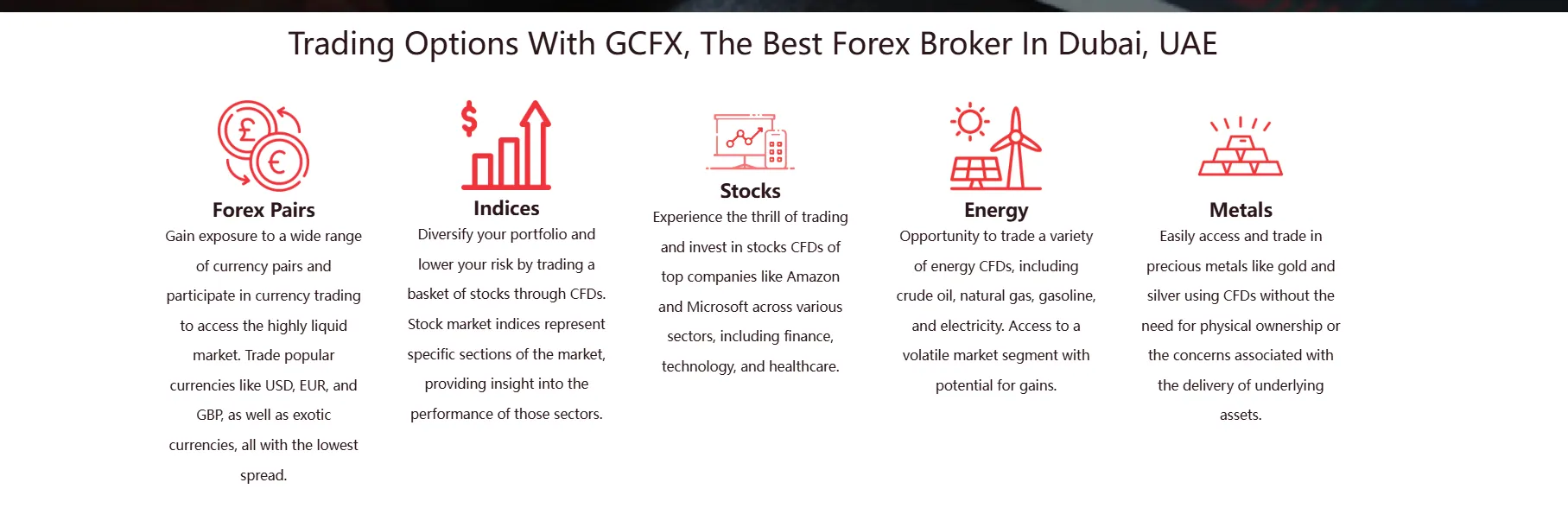 Trading Options With GCFX, The Best Forex Broker In Dubai, UAE

Forex Pairs
Gain exposure to a wide range of currency pairs and participate in currency trading to access the highly liquid market. Trade popular currencies like USD, EUR, and GBP, as well as exotic currencies, all with the lowest spread.

Indices
Diversify your portfolio and lower your risk by trading a basket of stocks through CFDs. Stock market indices represent specific sections of the market, providing insight into the performance of those sectors.

Stocks
Experience the thrill of trading and invest in stocks CFDs of top companies like Amazon and Microsoft across various sectors, including finance, technology, and healthcare.

Energy
Opportunity to trade a variety of energy CFDs, including crude oil, natural gas, gasoline, and electricity. Access to a volatile market segment with potential for gains.

Metals
Easily access and trade in precious metals like gold and silver using CFDs without the need for physical ownership or the concerns associated with the delivery of underlying assets.